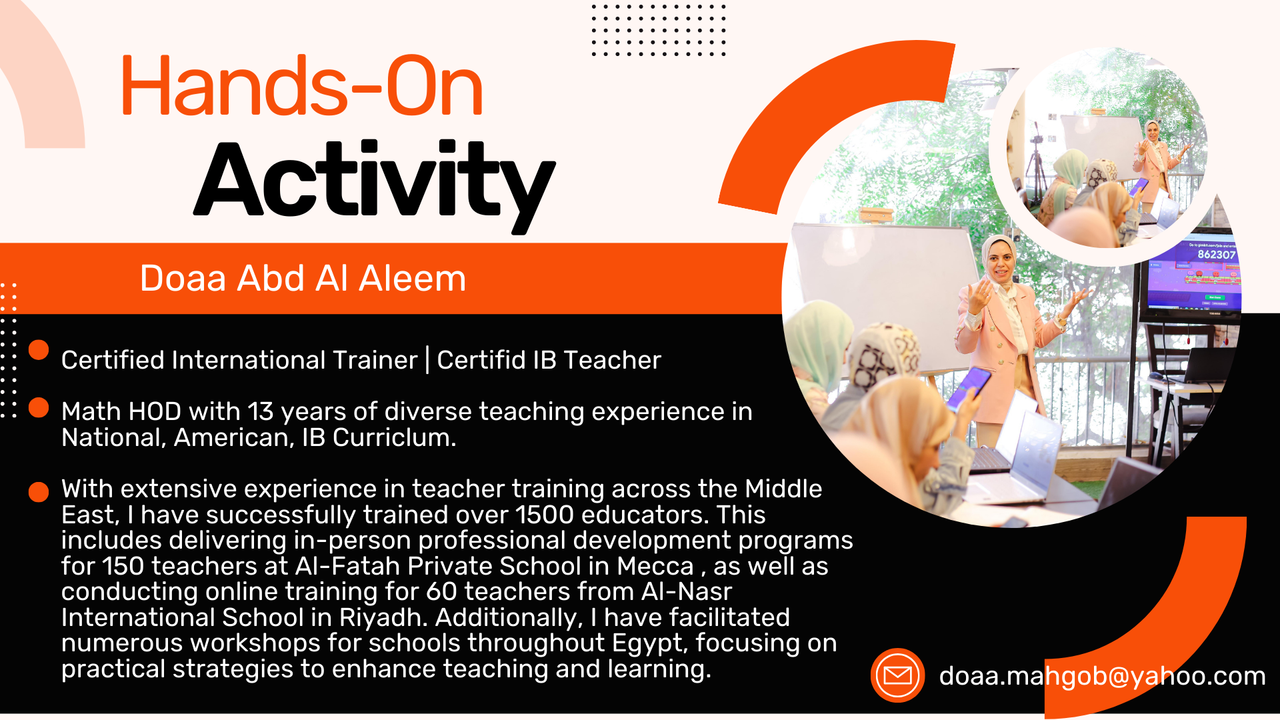 Hands-On
Activity

Doaa Abd Al Aleem

Certified International Trainer | Certifid IB Teacher

Math HOD with 13 years of diverse teaching experience in National, American, IB Curriclum.

With extensive experience in teacher training across the Middle East, I have successfully trained over 1500 educators. This includes delivering in-person professional development programs for 150 teachers at Al-Fatah Private School in Mecca , as well as conducting online training for 60 teachers from Al-Nasr International School in Riyadh. Additionally, I have facilitated numerous workshops for schools throughout Egypt, focusing on practical strategies to enhance teaching and learning.

862307

doaa.mahgob@yahoo.com